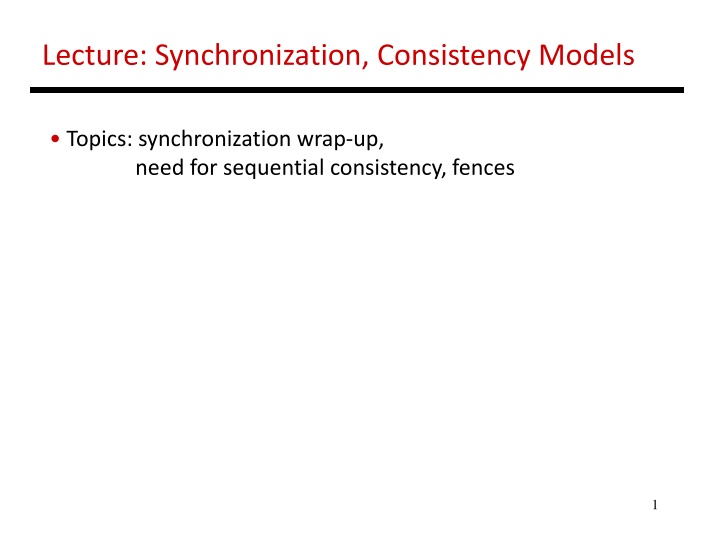 Lecture: Synchronization, Consistency Models

• Topics: synchronization wrap-up,
need for sequential consistency, fences

1